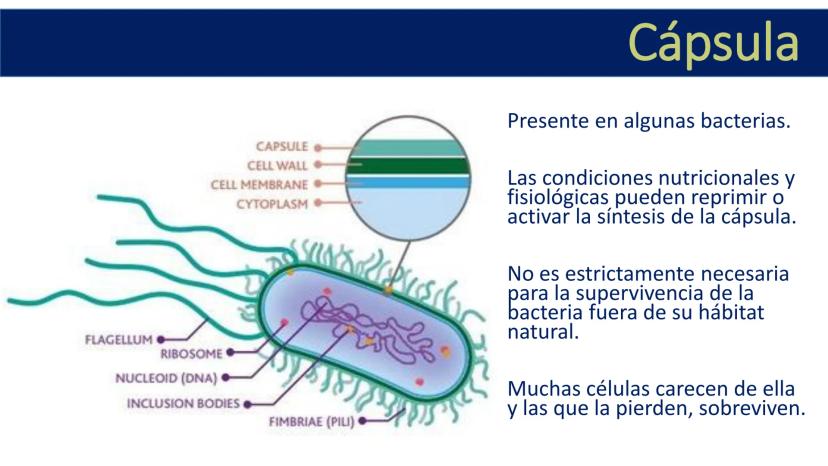 Cápsula

CAPSULE
CELL WALL
CELL MEMBRANE
CYTOPLASM

FLAGELLUM
RIBOSOME
NUCLEOID (DNA)
INCLUSION BODIES
FIMBRIAE (PILI)

Presente en algunas bacterias.

Las condiciones nutricionales y fisiológicas pueden reprimir o activar la síntesis de la cápsula.

No es estrictamente necesaria para la supervivencia de la bacteria fuera de su hábitat natural.

Muchas células carecen de ella y las que la pierden, sobreviven.